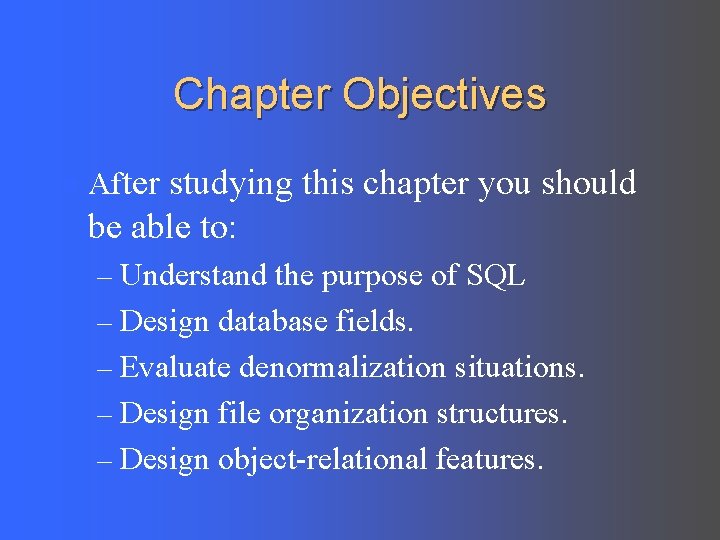 Chapter Objectives

After studying this chapter you should be able to:

– Understand the purpose of SQL
– Design database fields.
– Evaluate denormalization situations.
– Design file organization structures.
– Design object-relational features.